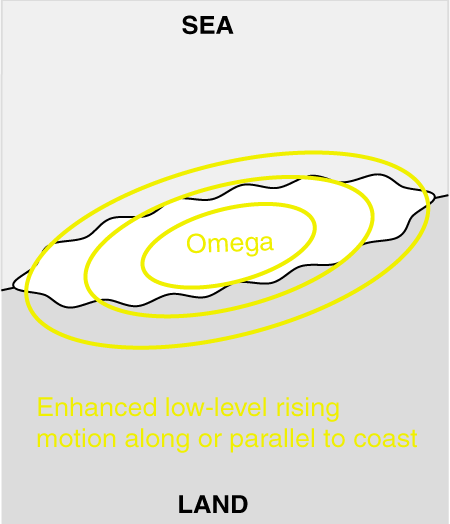 SEA

Omega

Enhanced low-level rising motion along or parallel to coast

LAND